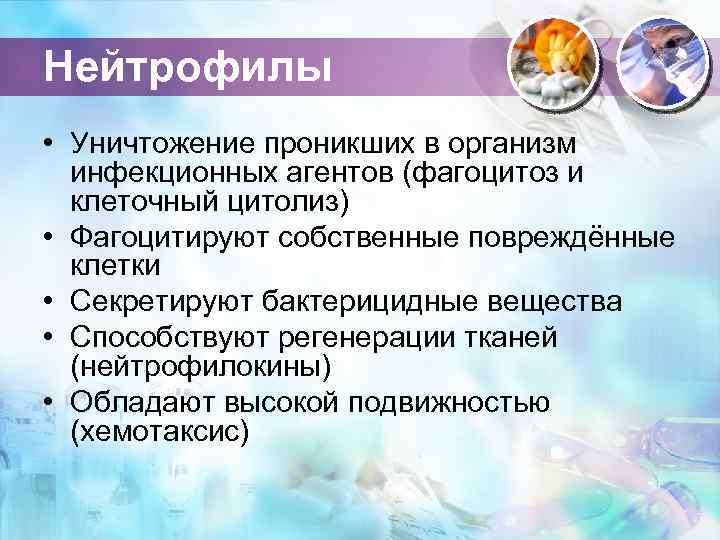 Нейтрофилы

• Уничтожение проникших в организм инфекционных агентов (фагоцитоз и клеточный цитолиз)
• Фагоцитируют собственные повреждённые клетки
• Секретируют бактерицидные вещества
• Способствуют регенерации тканей (нейтрофилокины)
• Обладают высокой подвижностью (хемотаксис)